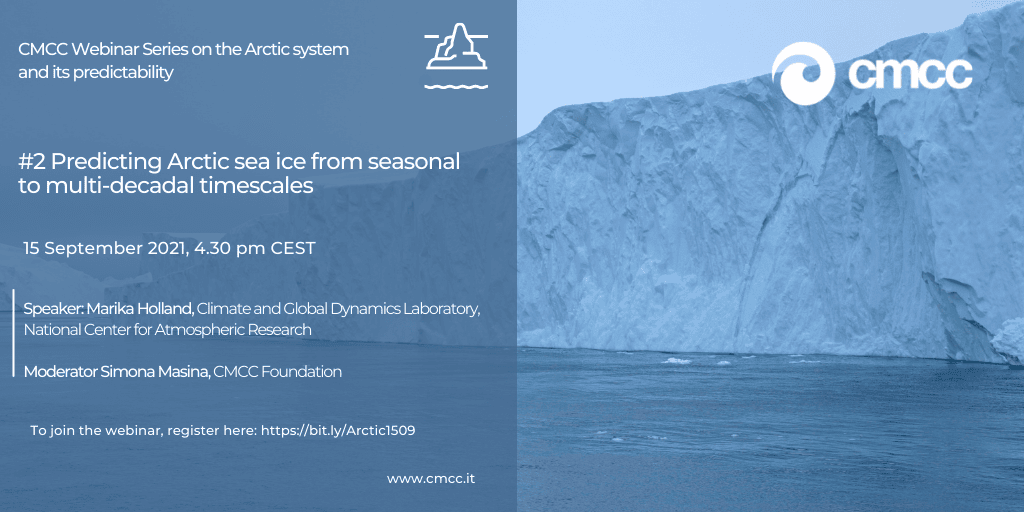 CMCC Webinar Series on the Arctic system and its predictability

cmcc

#2 Predicting Arctic sea ice from seasonal to multi-decadal timescales

15 September 2021, 4.30 pm CEST

Speaker: Marika Holland, Climate and Global Dynamics Laboratory, National Center for Atmospheric Research

Moderator Simona Masina, CMCC Foundation

To join the webinar, register here: https://bit.ly/Arctic1509

www.cmcc.it